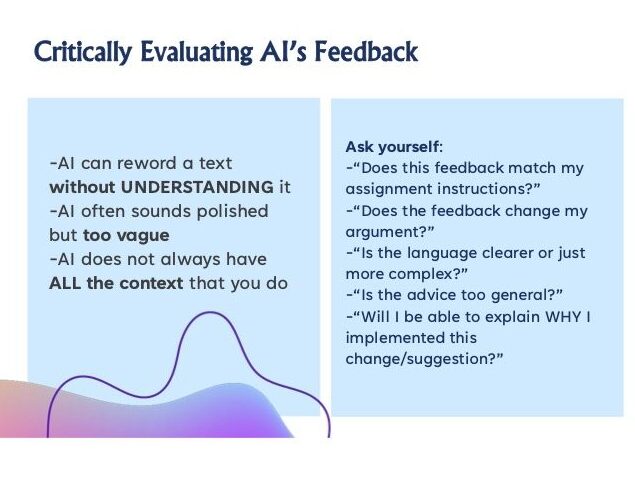 Critically Evaluating AI's Feedback

-AI can reword a text without UNDERSTANDING it
-AI often sounds polished but too vague
-AI does not always have ALL the context that you do

Ask yourself:
-"Does this feedback match my assignment instructions?"
-"Does the feedback change my argument?"
-"Is the language clearer or just more complex?"
-"Is the advice too general?"
-"Will I be able to explain WHY I implemented this change/suggestion?"